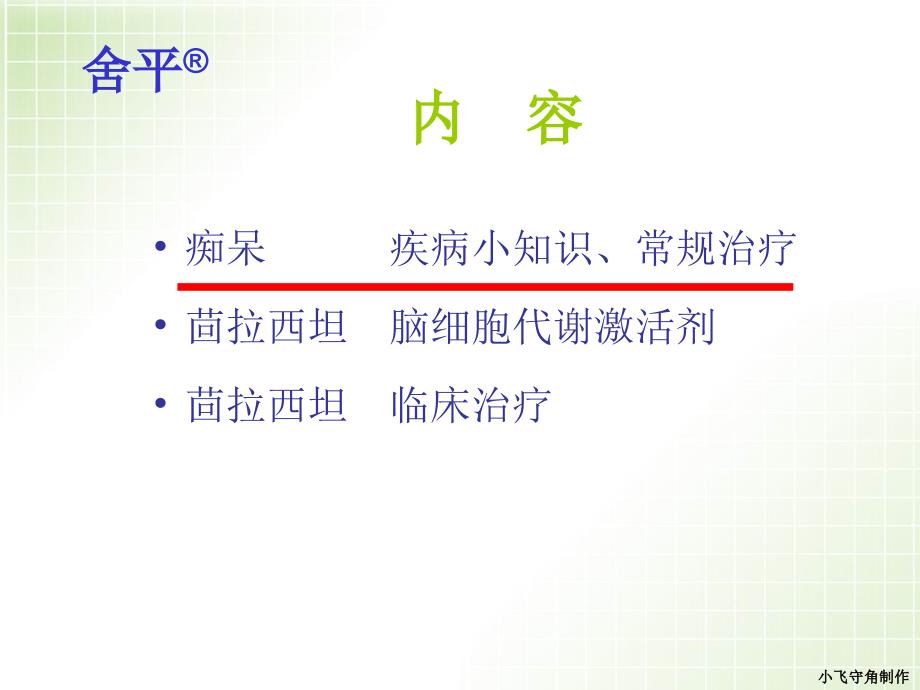 舍平®

内 容

• 痴呆 疾病小知识、常规治疗
• 茴拉西坦 脑细胞代谢激活剂
• 茴拉西坦 临床治疗

小飞守角制作